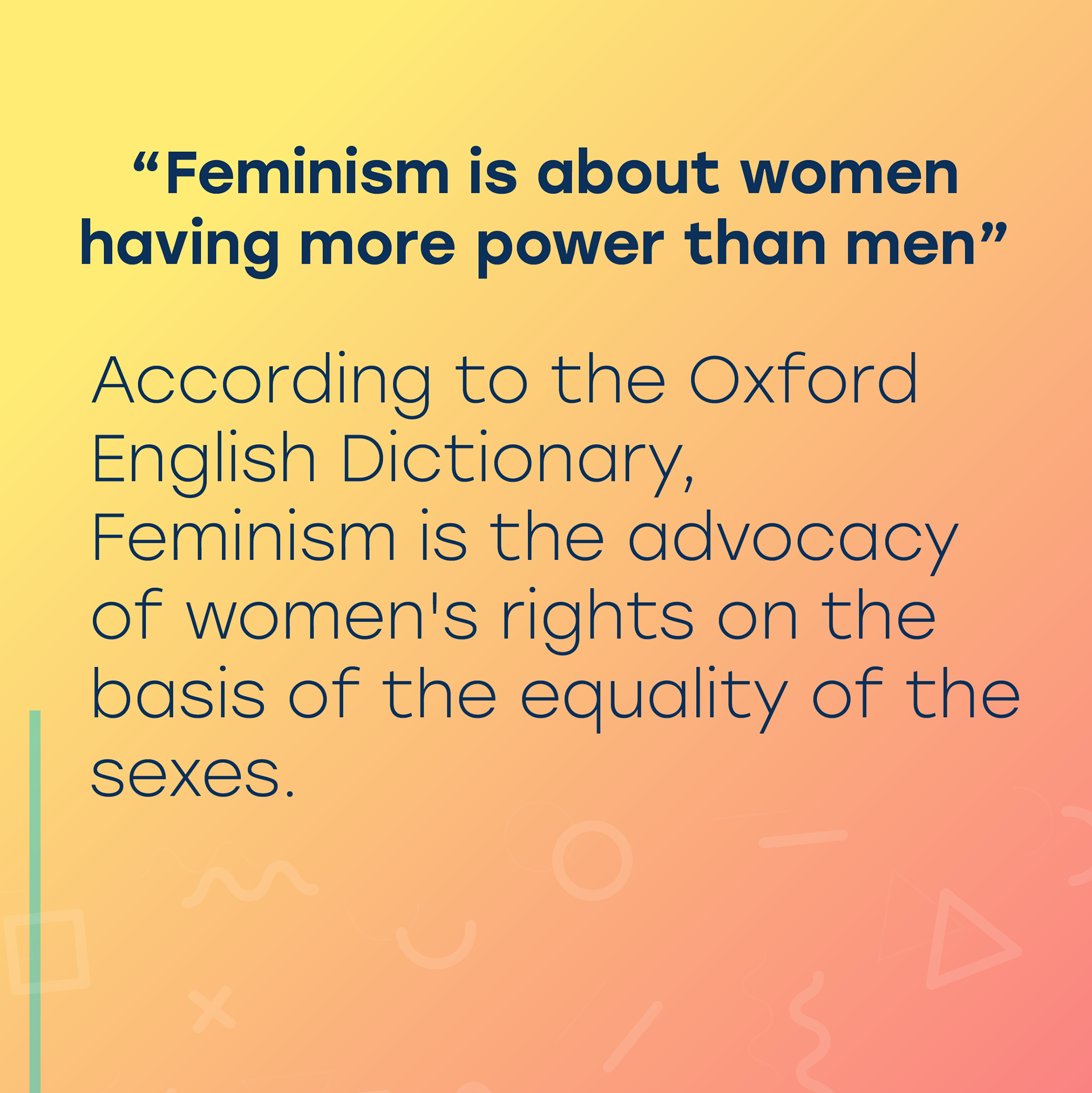 “Feminism is about women having more power than men”

According to the Oxford English Dictionary, Feminism is the advocacy of women's rights on the basis of the equality of the sexes.